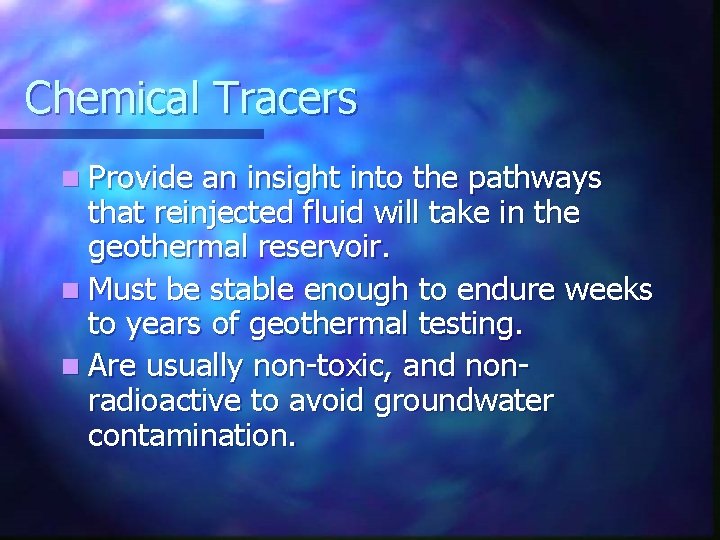 Chemical Tracers

Provide an insight into the pathways that reinjected fluid will take in the geothermal reservoir.

Must be stable enough to endure weeks to years of geothermal testing.

Are usually non-toxic, and non-radioactive to avoid groundwater contamination.